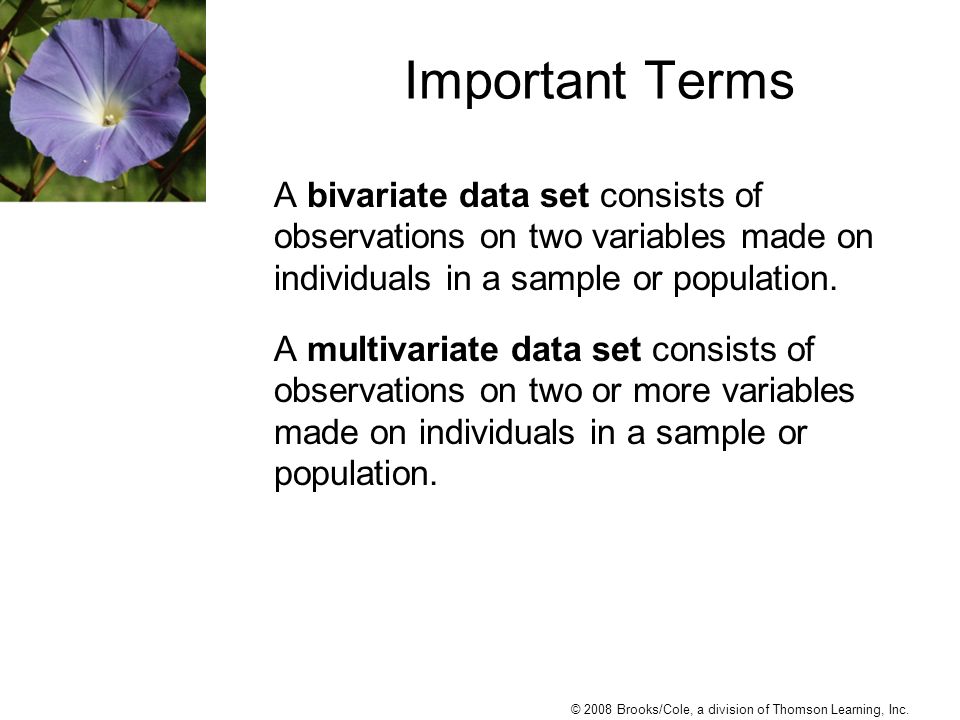 Important Terms

A bivariate data set consists of observations on two variables made on individuals in a sample or population.

A multivariate data set consists of observations on two or more variables made on individuals in a sample or population.

© 2008 Brooks/Cole, a division of Thomson Learning, Inc.